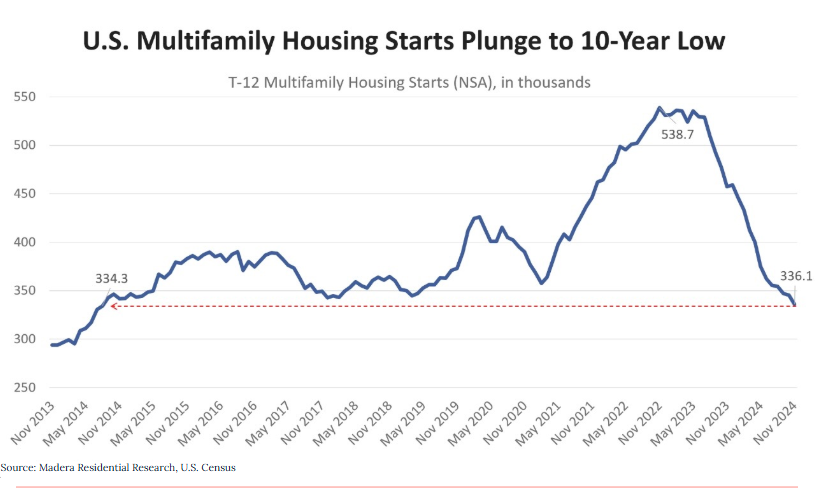 U.S. Multifamily Housing Starts Plunge to 10-Year Low

T-12 Multifamily Housing Starts (NSA), in thousands

550
500
450
400
350
300
250

334.3
538.7
336.1

Nov 2013
May 2014
Nov 2014
May 2015
Nov 2015
May 2016
Nov 2016
May 2017
Nov 2017
May 2018
Nov 2018
May 2019
Nov 2019
May 2020
Nov 2020
May 2021
Nov 2021
May 2022
Nov 2022
May 2023
Nov 2023
May 2024
Nov 2024

Source: Madera Residential Research, U.S. Census